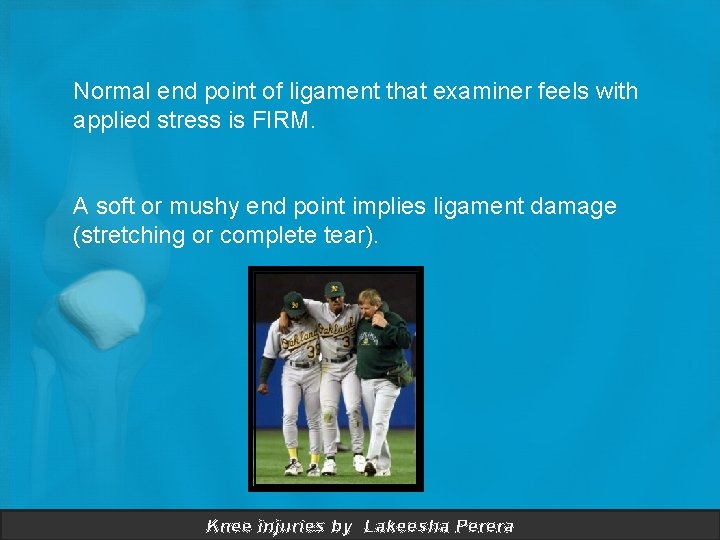 Normal end point of ligament that examiner feels with applied stress is FIRM.

A soft or mushy end point implies ligament damage (stretching or complete tear).

Oakland 38

Oakland 3

Knee injuries by Lakeesha Perera